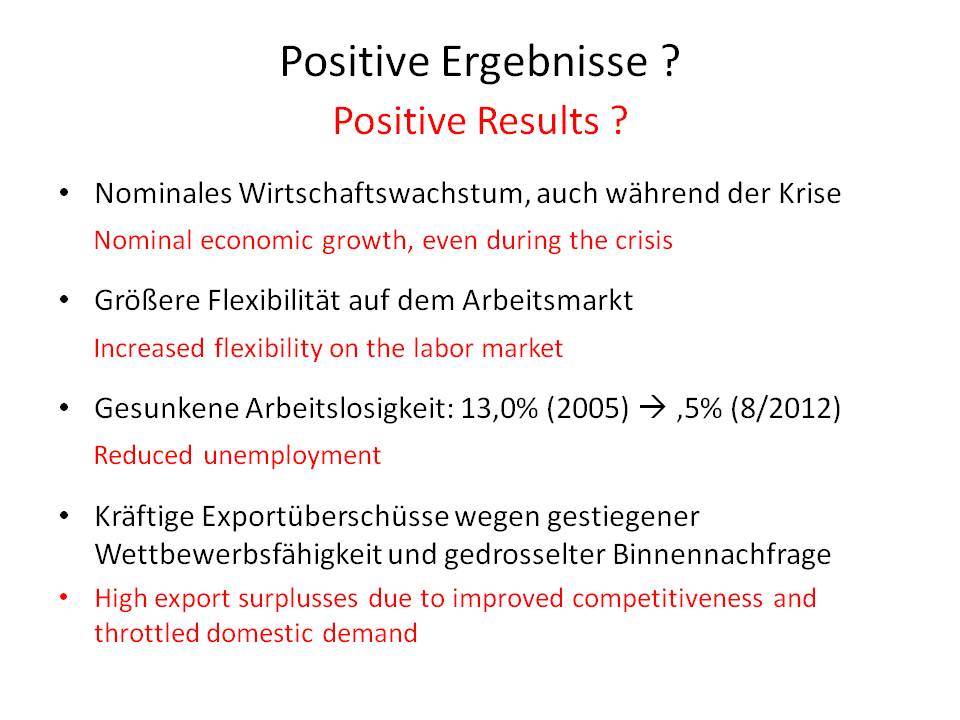 Positive Ergebnisse ?
Positive Results ?

• Nominales Wirtschaftswachstum, auch während der Krise
Nominal economic growth, even during the crisis

• Größere Flexibilität auf dem Arbeitsmarkt
Increased flexibility on the labor market

• Gesunkene Arbeitslosigkeit: 13,0% (2005) → ,5% (8/2012)
Reduced unemployment

• Kräftige Exportüberschüsse wegen gestiegener Wettbewerbsfähigkeit und gedrosselter Binnennachfrage
• High export surplusses due to improved competitiveness and throttled domestic demand